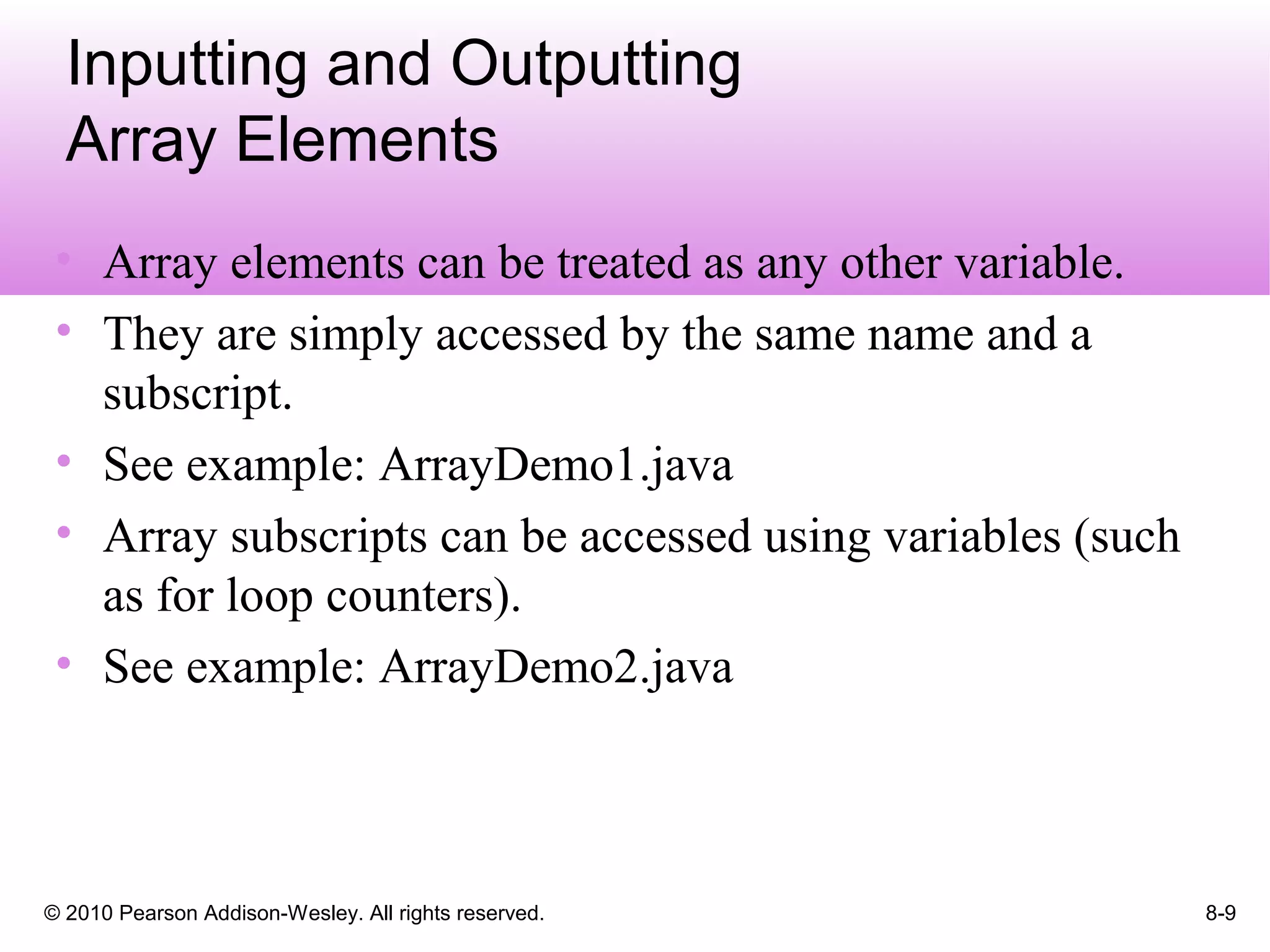 Inputting and Outputting Array Elements

• Array elements can be treated as any other variable.
• They are simply accessed by the same name and a subscript.
• See example: ArrayDemo1.java
• Array subscripts can be accessed using variables (such as for loop counters).
• See example: ArrayDemo2.java

© 2010 Pearson Addison-Wesley. All rights reserved.

8-9